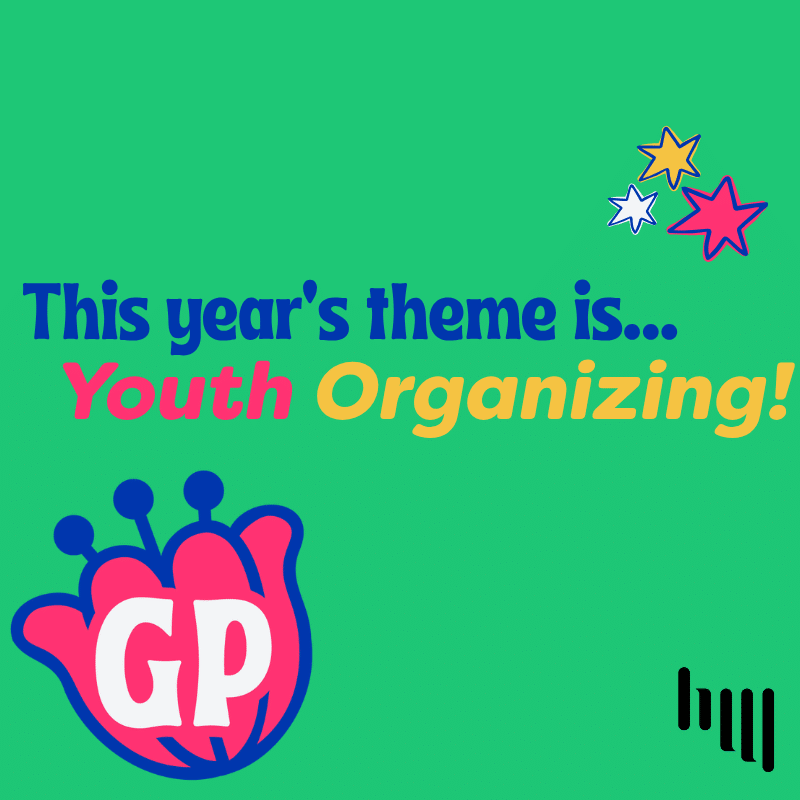 This year's theme is...
Youth Organizing!

GP